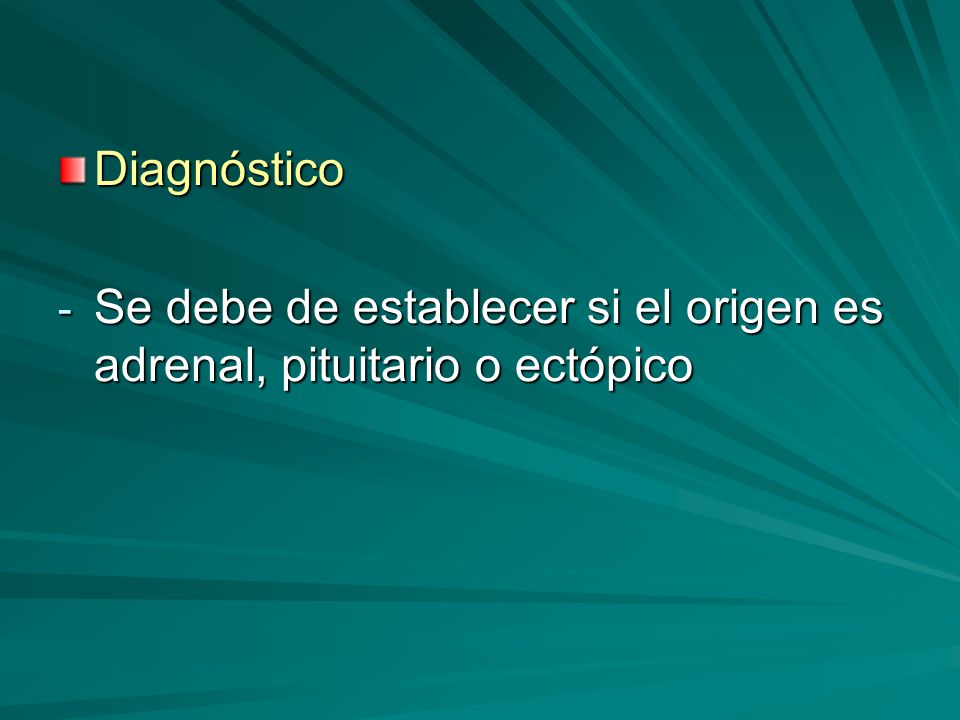 Diagnóstico

- Se debe de establecer si el origen es adrenal, pituitario o ectópico